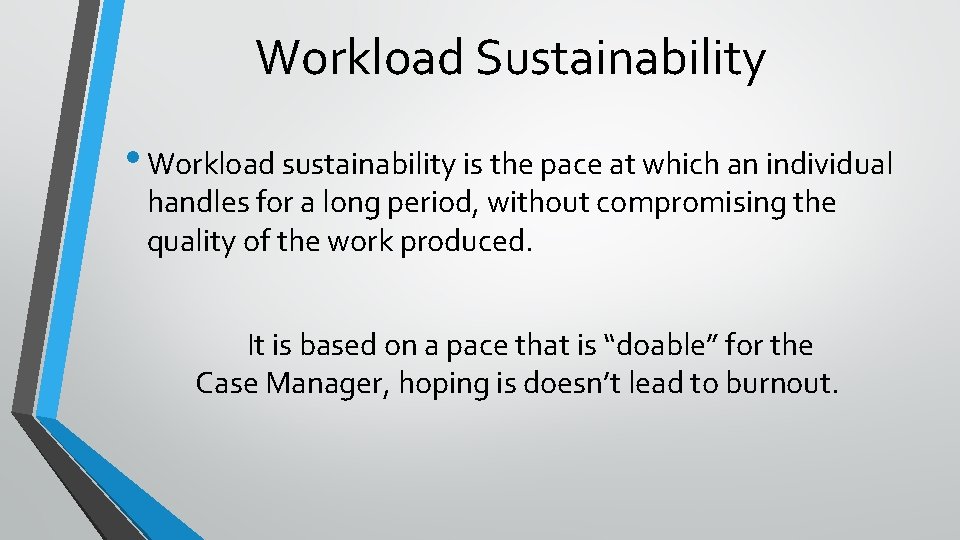 Workload Sustainability

• Workload sustainability is the pace at which an individual handles for a long period, without compromising the quality of the work produced.

It is based on a pace that is “doable” for the Case Manager, hoping is doesn’t lead to burnout.